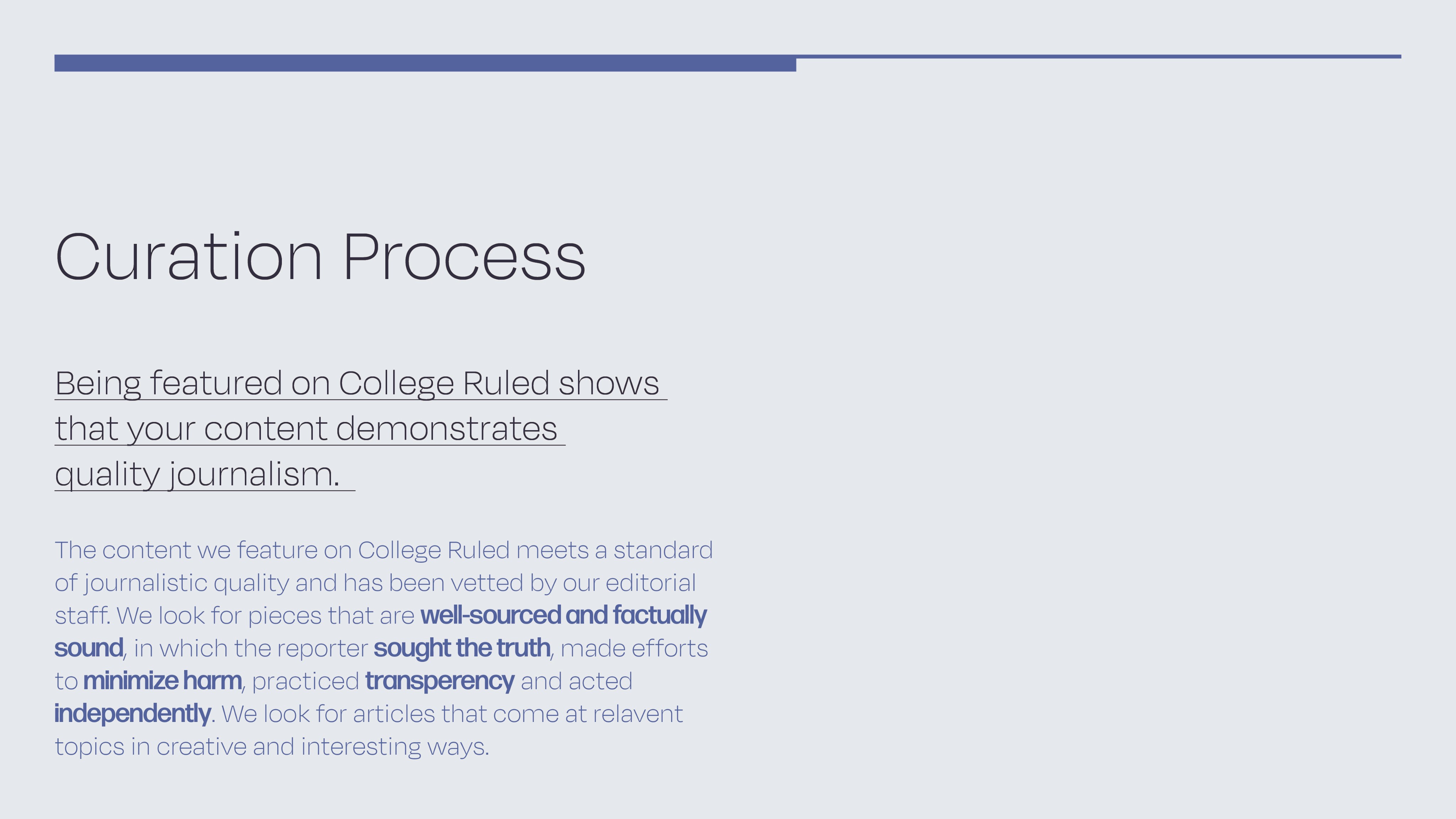 Curation Process

Being featured on College Ruled shows that your content demonstrates quality journalism.

The content we feature on College Ruled meets a standard of journalistic quality and has been vetted by our editorial staff. We look for pieces that are well-sourced and factually sound, in which the reporter sought the truth, made efforts to minimize harm, practiced transperency and acted independently. We look for articles that come at relavent topics in creative and interesting ways.